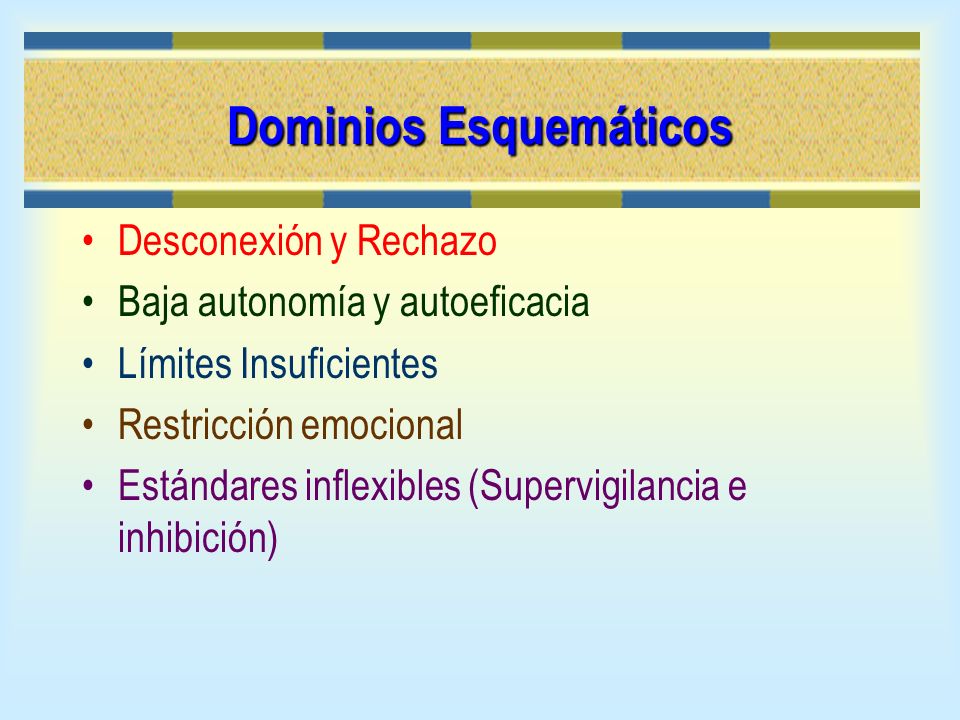 Dominios Esquemáticos

• Desconexión y Rechazo
• Baja autonomía y autoeficacia
• Límites Insuficientes
• Restricción emocional
• Estándares inflexibles (Supervigilancia e inhibición)